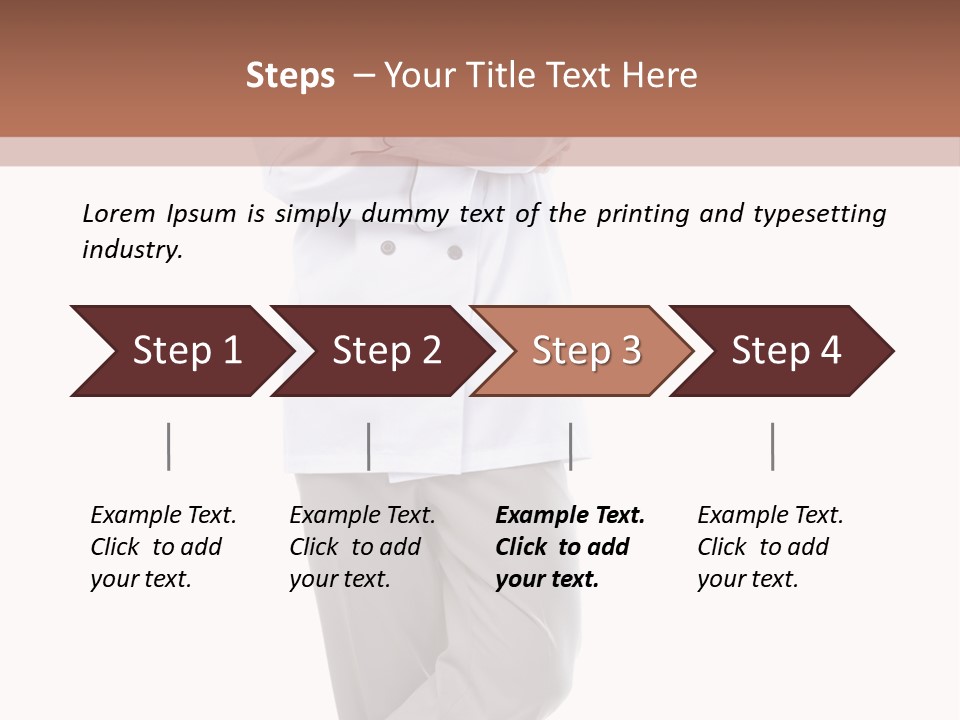 Steps – Your Title Text Here

Lorem Ipsum is simply dummy text of the printing and typesetting industry.

Step 1

Step 2

Step 3

Step 4

Example Text. Click to add your text.

Example Text. Click to add your text.

Example Text. Click to add your text.

Example Text. Click to add your text.